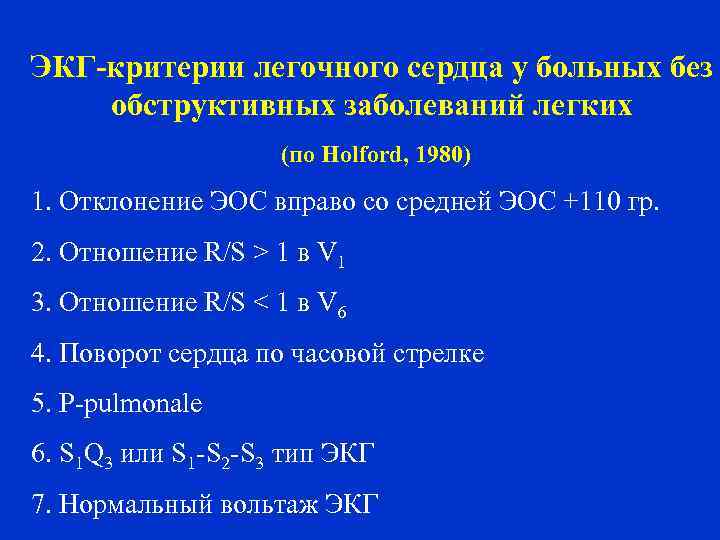 ЭКГ-критерии легочного сердца у больных без обструктивных заболеваний легких

(по Holford, 1980)

1. Отклонение ЭОС вправо со средней ЭОС +110 гр.

2. Отношение R/S > 1 в $V_1$

3. Отношение R/S < 1 в $V_6$

4. Поворот сердца по часовой стрелке

5. P-pulmonale

6. $S_1Q_3$ или $S_1$-$S_2$-$S_3$ тип ЭКГ

7. Нормальный вольтаж ЭКГ